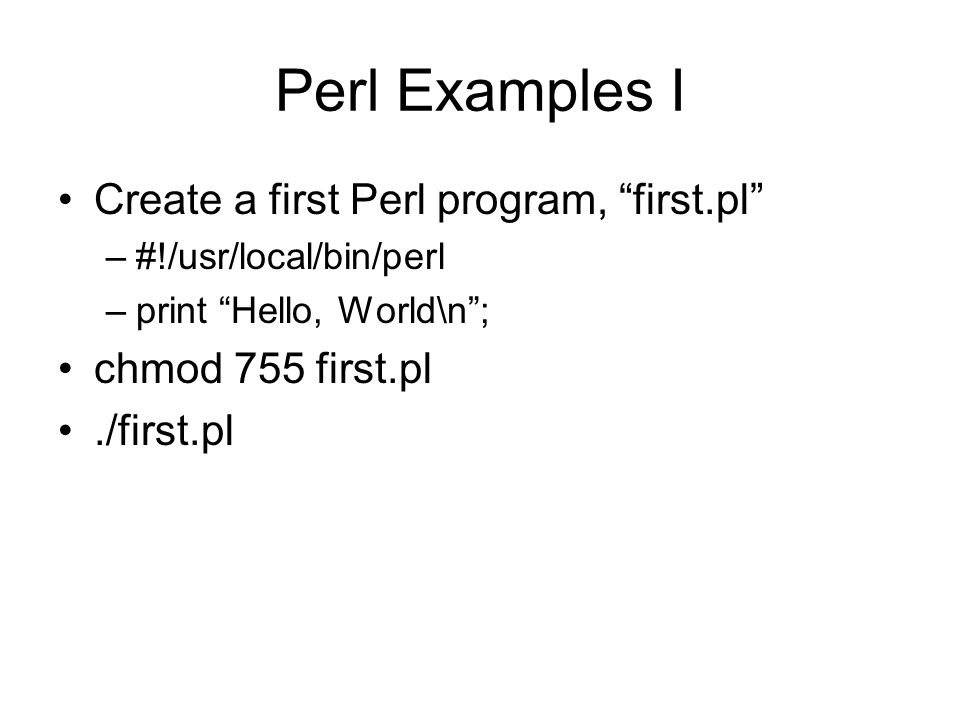 Perl Examples I

• Create a first Perl program, “first.pl”
– #!/usr/local/bin/perl
– print “Hello, World\n”;
• chmod 755 first.pl
• ./first.pl